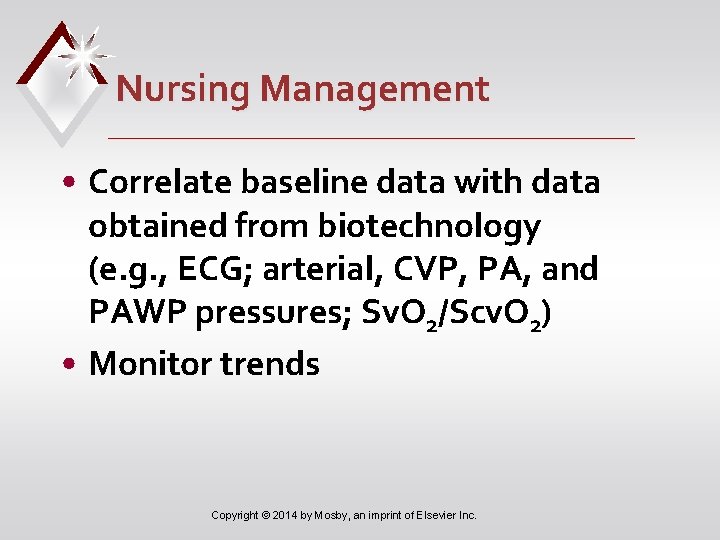 Nursing Management

• Correlate baseline data with data obtained from biotechnology (e.g., ECG; arterial, CVP, PA, and PAWP pressures; $SvO_2$/$ScvO_2$)

• Monitor trends

Copyright © 2014 by Mosby, an imprint of Elsevier Inc.